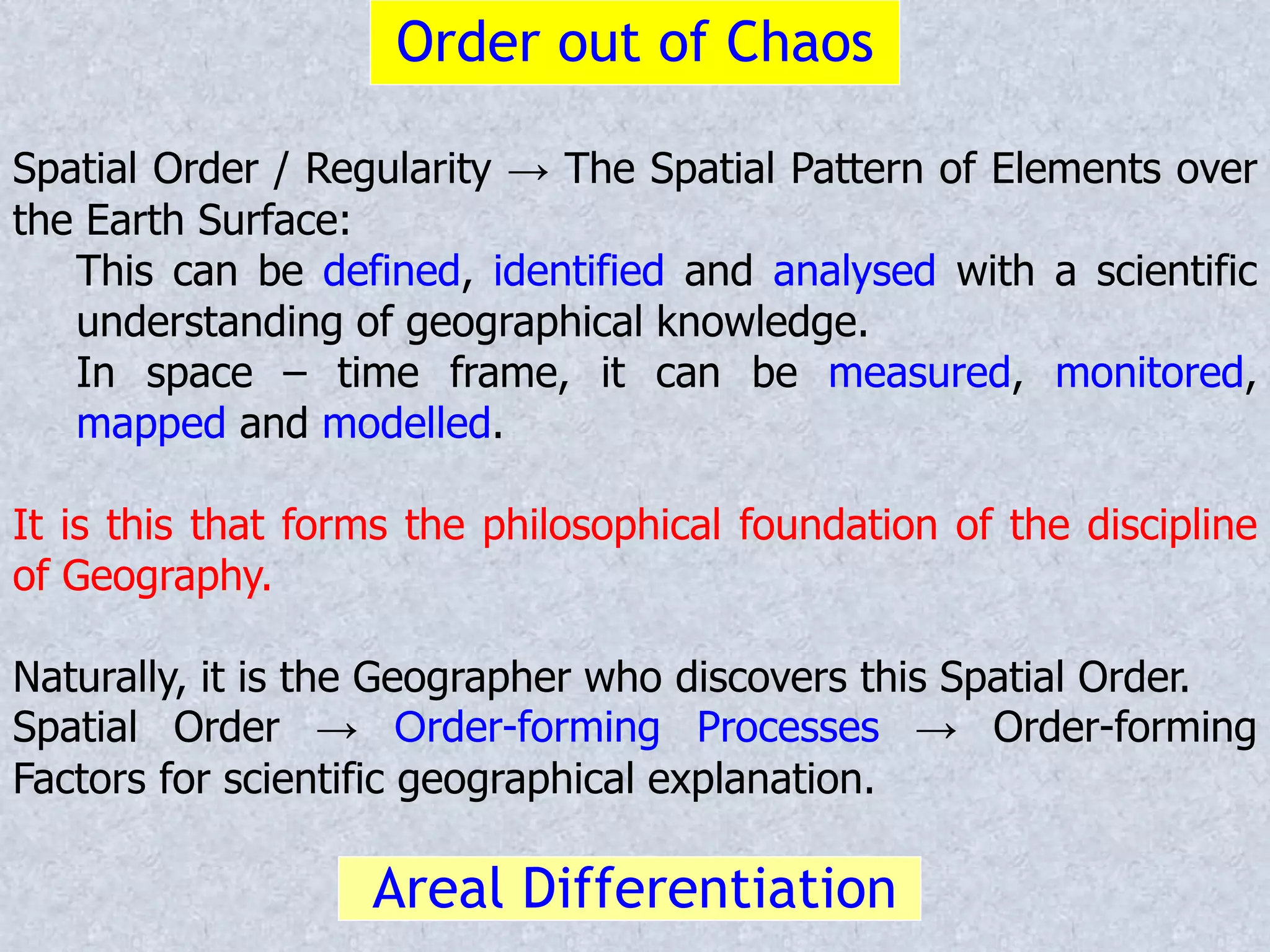 Order out of Chaos

Spatial Order / Regularity → The Spatial Pattern of Elements over the Earth Surface:

This can be defined, identified and analysed with a scientific understanding of geographical knowledge.

In space – time frame, it can be measured, monitored, mapped and modelled.

It is this that forms the philosophical foundation of the discipline of Geography.

Naturally, it is the Geographer who discovers this Spatial Order.
Spatial Order → Order-forming Processes → Order-forming Factors for scientific geographical explanation.

Areal Differentiation